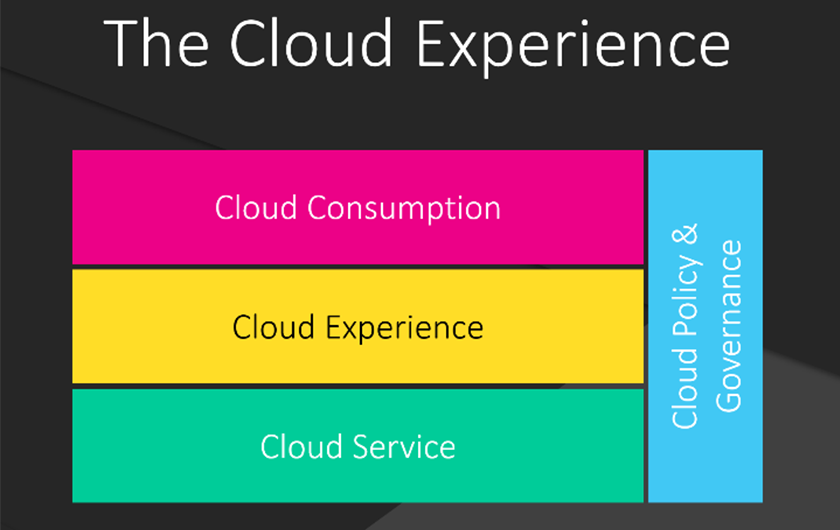 The Cloud Experience

Cloud Consumption

Cloud Experience

Cloud Service

Cloud Policy & Governance